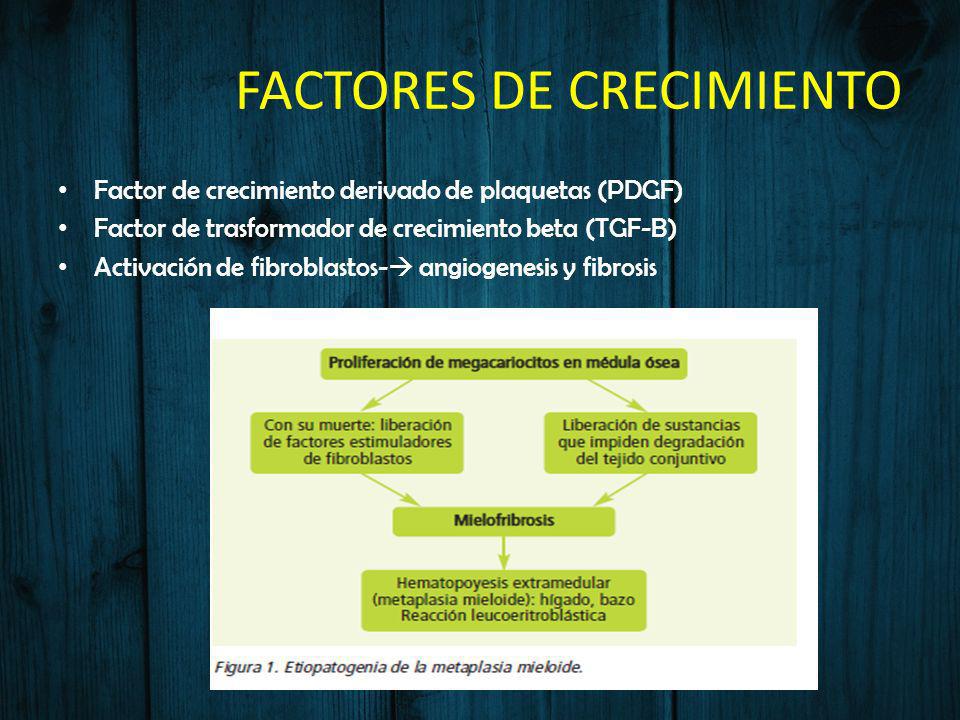 FACTORES DE CRECIMIENTO

• Factor de crecimiento derivado de plaquetas (PDGF)
• Factor de trasformador de crecimiento beta (TGF-B)
• Activación de fibroblastos-→ angiogenesis y fibrosis

Proliferación de megacariocitos en médula ósea

Con su muerte: liberación de factores estimuladores de fibroblastos

Liberación de sustancias que impiden degradación del tejido conjuntivo

Mielofribrosis

Hematopoyesis extramedular (metaplasia mieloide): hígado, bazo
Reacción leucoeritroblástica

Figura 1. Etiopatogenia de la metaplasia mieloide.